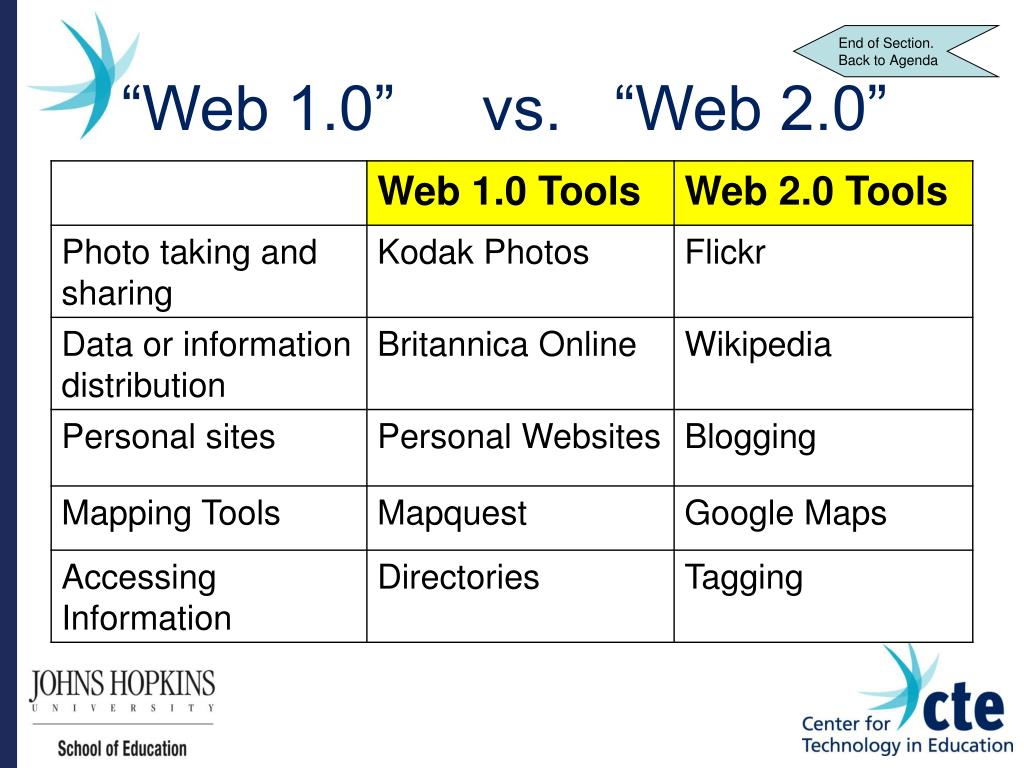 End of Section.
Back to Agenda

“Web 1.0” vs. “Web 2.0”

| | Web 1.0 Tools | Web 2.0 Tools |
|---|---|---|
| Photo taking and sharing | Kodak Photos | Flickr |
| Data or information distribution | Britannica Online | Wikipedia |
| Personal sites | Personal Websites | Blogging |
| Mapping Tools | Mapquest | Google Maps |
| Accessing Information | Directories | Tagging |

JOHNS HOPKINS
UNIVERSITY
School of Education

cte
Center for
Technology in Education